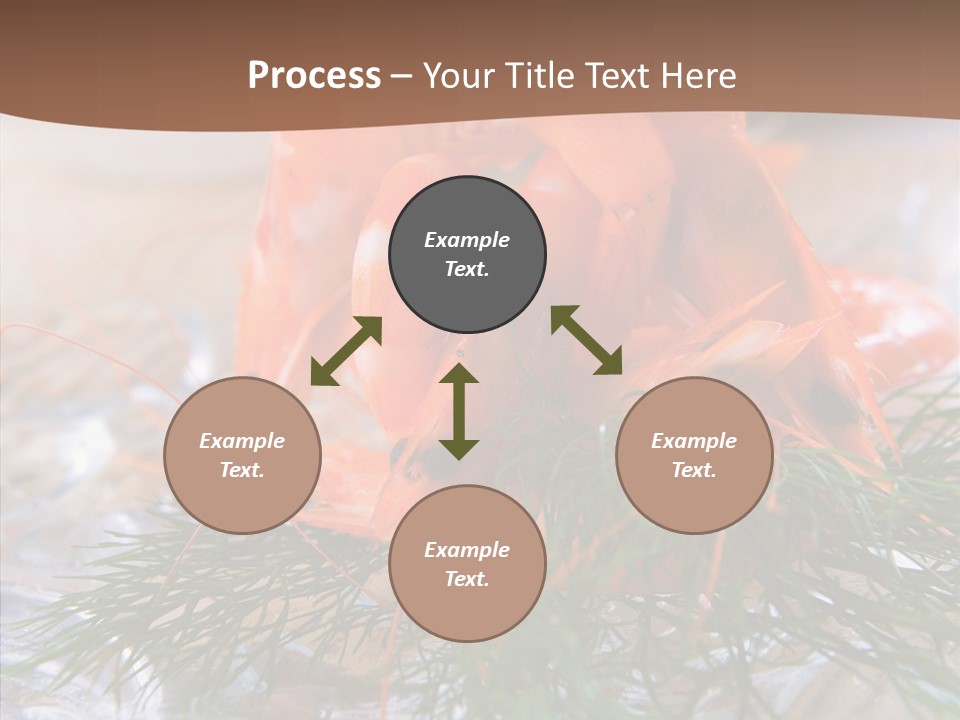 Process – Your Title Text Here

Example Text.

Example Text.

Example Text.

Example Text.